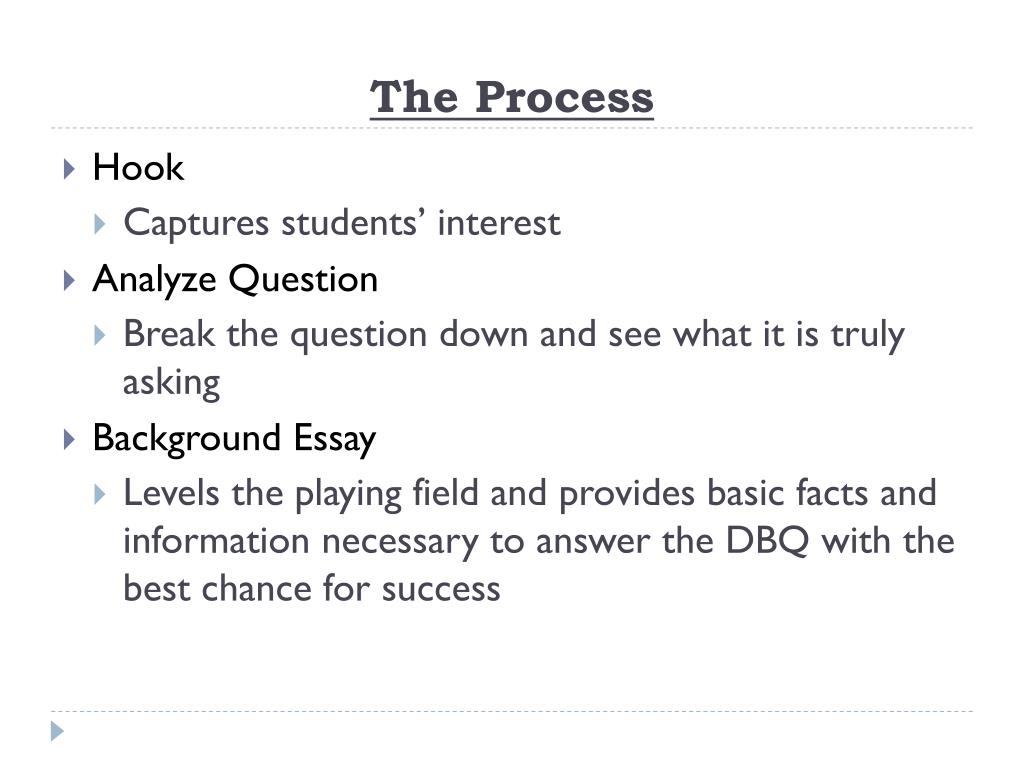 The Process

Hook
Captures students’ interest
Analyze Question
Break the question down and see what it is truly asking
Background Essay
Levels the playing field and provides basic facts and information necessary to answer the DBQ with the best chance for success